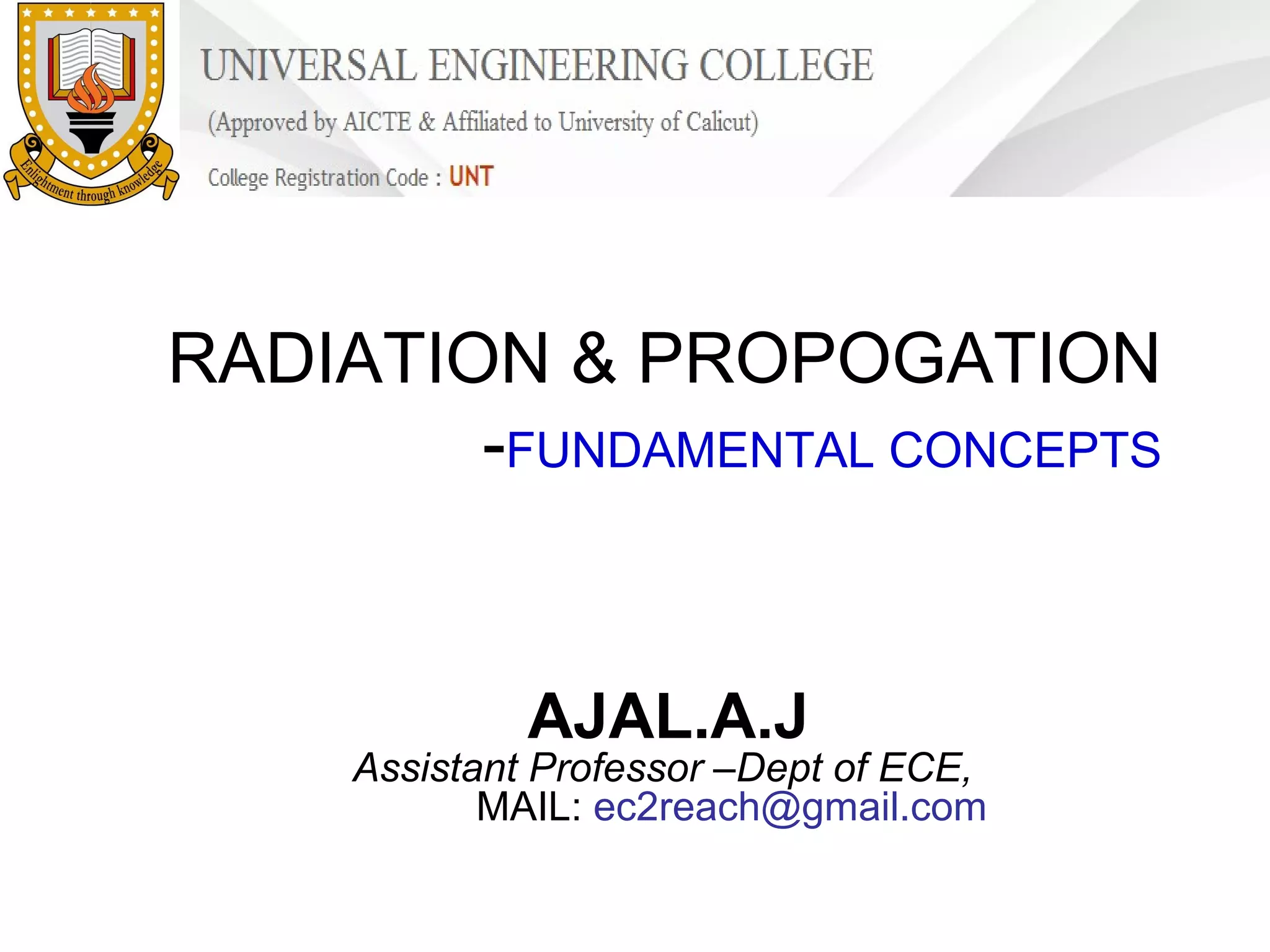 Enlightment through knowledge

UNIVERSAL ENGINEERING COLLEGE

(Approved by AICTE & Affiliated to University of Calicut)

College Registration Code : UNT

RADIATION & PROPOGATION

-FUNDAMENTAL CONCEPTS

AJAL.A.J

Assistant Professor –Dept of ECE,
MAIL: ec2reach@gmail.com